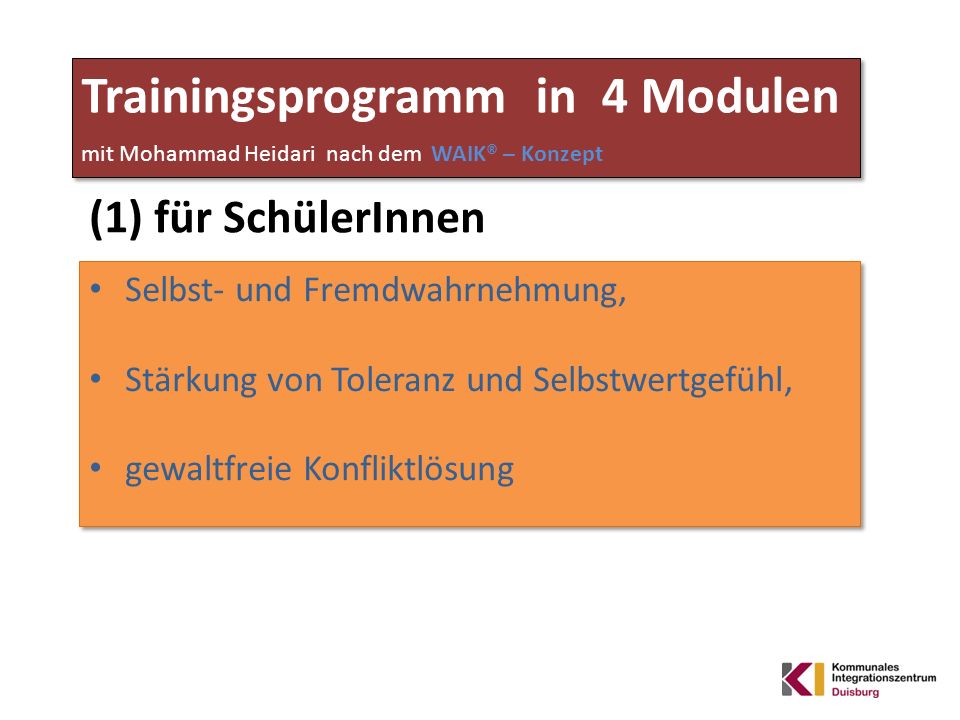 Trainingsprogramm in 4 Modulen

mit Mohammad Heidari nach dem WAIK® – Konzept

(1) für SchülerInnen

• Selbst- und Fremdwahrnehmung,

• Stärkung von Toleranz und Selbstwertgefühl,

• gewaltfreie Konfliktlösung

KI Kommunales Integrationszentrum Duisburg